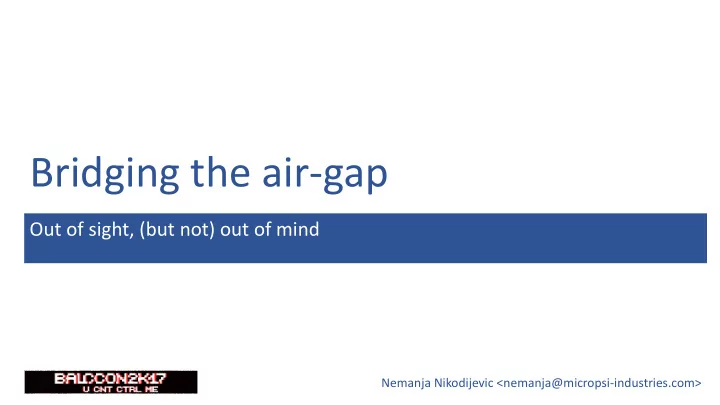 Bridging the air-gap

Out of sight, (but not) out of mind

BALCCON2K17
U CNT CTRL ME

Nemanja Nikodijevic <nemanja@micropsi-industries.com>